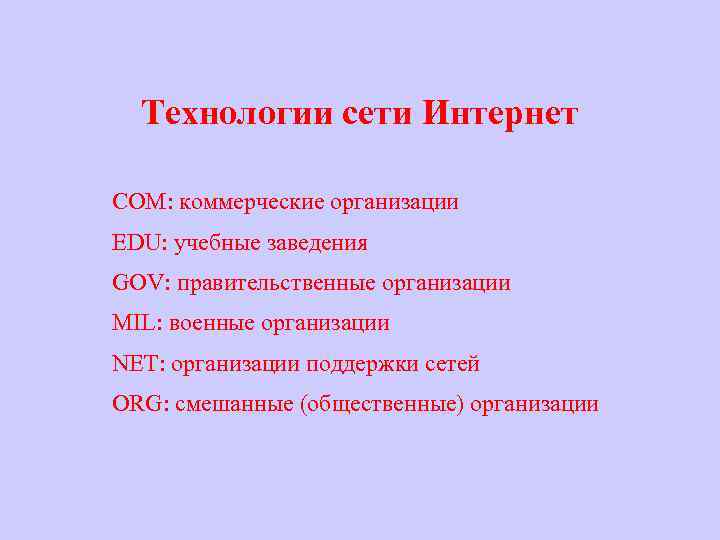 Технологии сети Интернет

COM: коммерческие организации

EDU: учебные заведения

GOV: правительственные организации

MIL: военные организации

NET: организации поддержки сетей

ORG: смешанные (общественные) организации